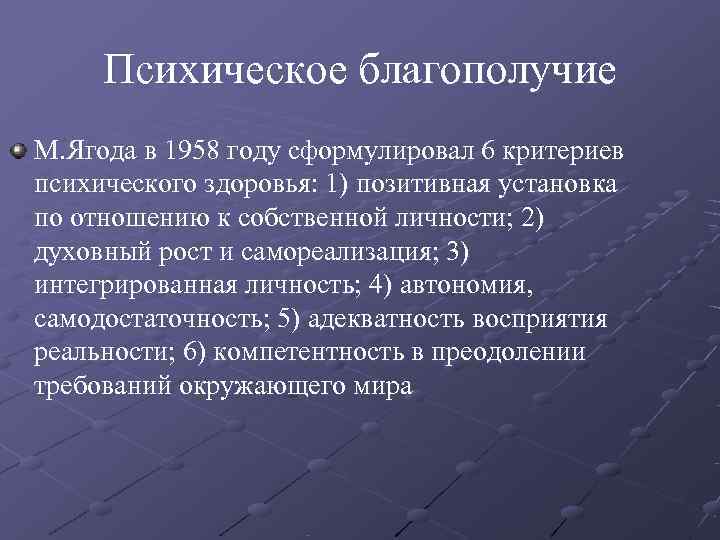 Психическое благополучие

М.Ягода в 1958 году сформулировал 6 критериев психического здоровья: 1) позитивная установка по отношению к собственной личности; 2) духовный рост и самореализация; 3) интегрированная личность; 4) автономия, самодостаточность; 5) адекватность восприятия реальности; 6) компетентность в преодолении требований окружающего мира